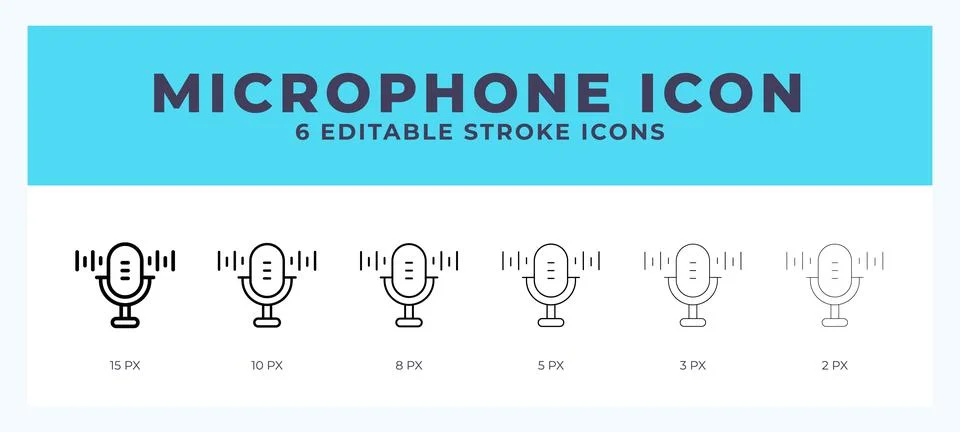 MICROPHONE ICON
6 EDITABLE STROKE ICONS

15 PX
10 PX
8 PX
5 PX
3 PX
2 PX